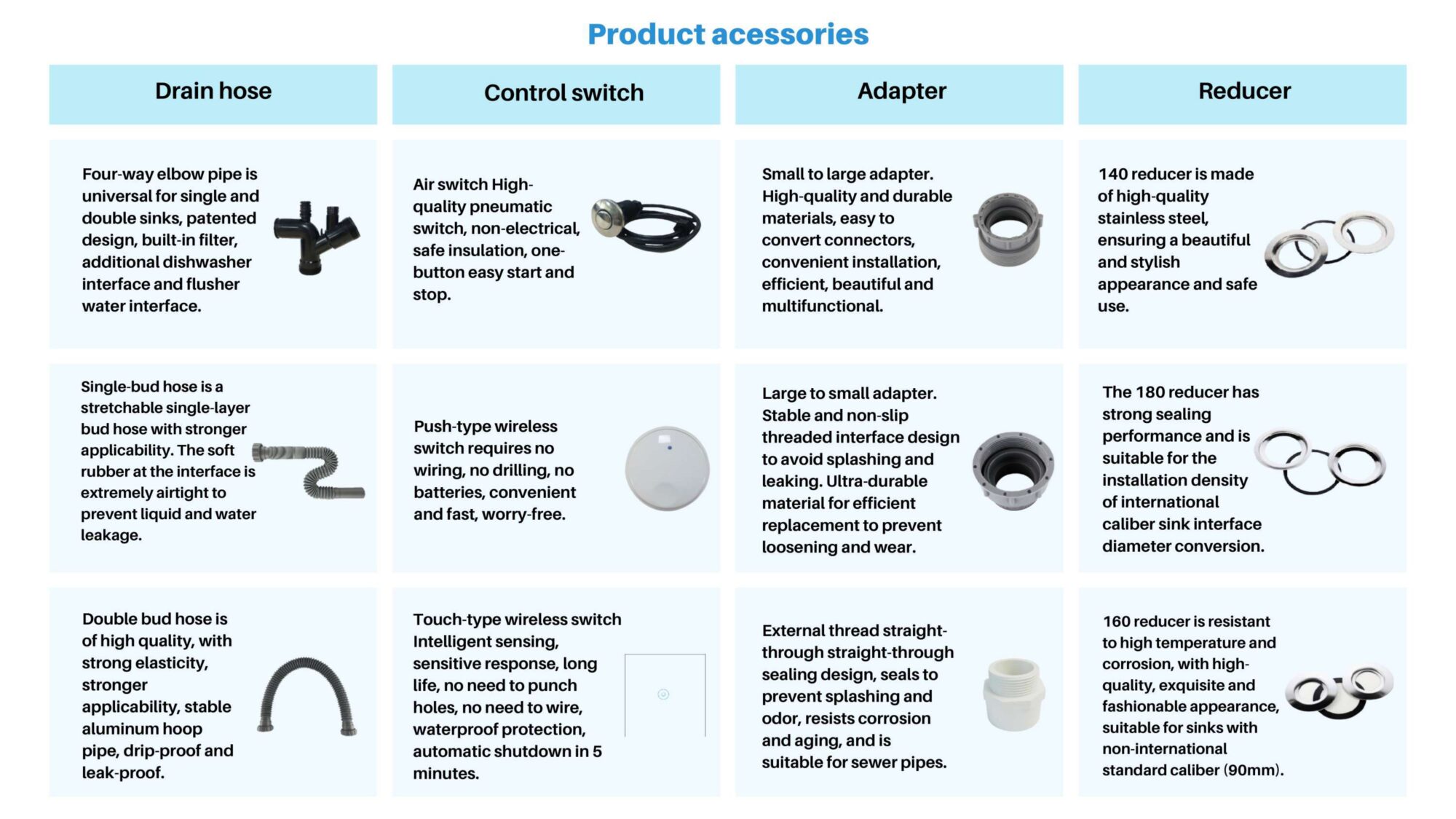 Product acessories

| Drain hose | Control switch | Adapter | Reducer |
|---|---|---|---|
| Four-way elbow pipe is universal for single and double sinks, patented design, built-in filter, additional dishwasher interface and flusher water interface. | Air switch High-quality pneumatic switch, non-electrical, safe insulation, one-button easy start and stop. | Small to large adapter. High-quality and durable materials, easy to convert connectors, convenient installation, efficient, beautiful and multifunctional. | 140 reducer is made of high-quality stainless steel, ensuring a beautiful and stylish appearance and safe use. |
| Single-bud hose is a stretchable single-layer bud hose with stronger applicability. The soft rubber at the interface is extremely airtight to prevent liquid and water leakage. | Push-type wireless switch requires no wiring, no drilling, no batteries, convenient and fast, worry-free. | Large to small adapter. Stable and non-slip threaded interface design to avoid splashing and leaking. Ultra-durable material for efficient replacement to prevent loosening and wear. | The 180 reducer has strong sealing performance and is suitable for the installation density of international caliber sink interface diameter conversion. |
| Double bud hose is of high quality, with strong elasticity, stronger applicability, stable aluminum hoop pipe, drip-proof and leak-proof. | Touch-type wireless switch Intelligent sensing, sensitive response, long life, no need to punch holes, no need to wire, waterproof protection, automatic shutdown in 5 minutes. | External thread straight-through straight-through sealing design, seals to prevent splashing and odor, resists corrosion and aging, and is suitable for sewer pipes. | 160 reducer is resistant to high temperature and corrosion, with high-quality, exquisite and fashionable appearance, suitable for sinks with non-international standard caliber (90mm). |